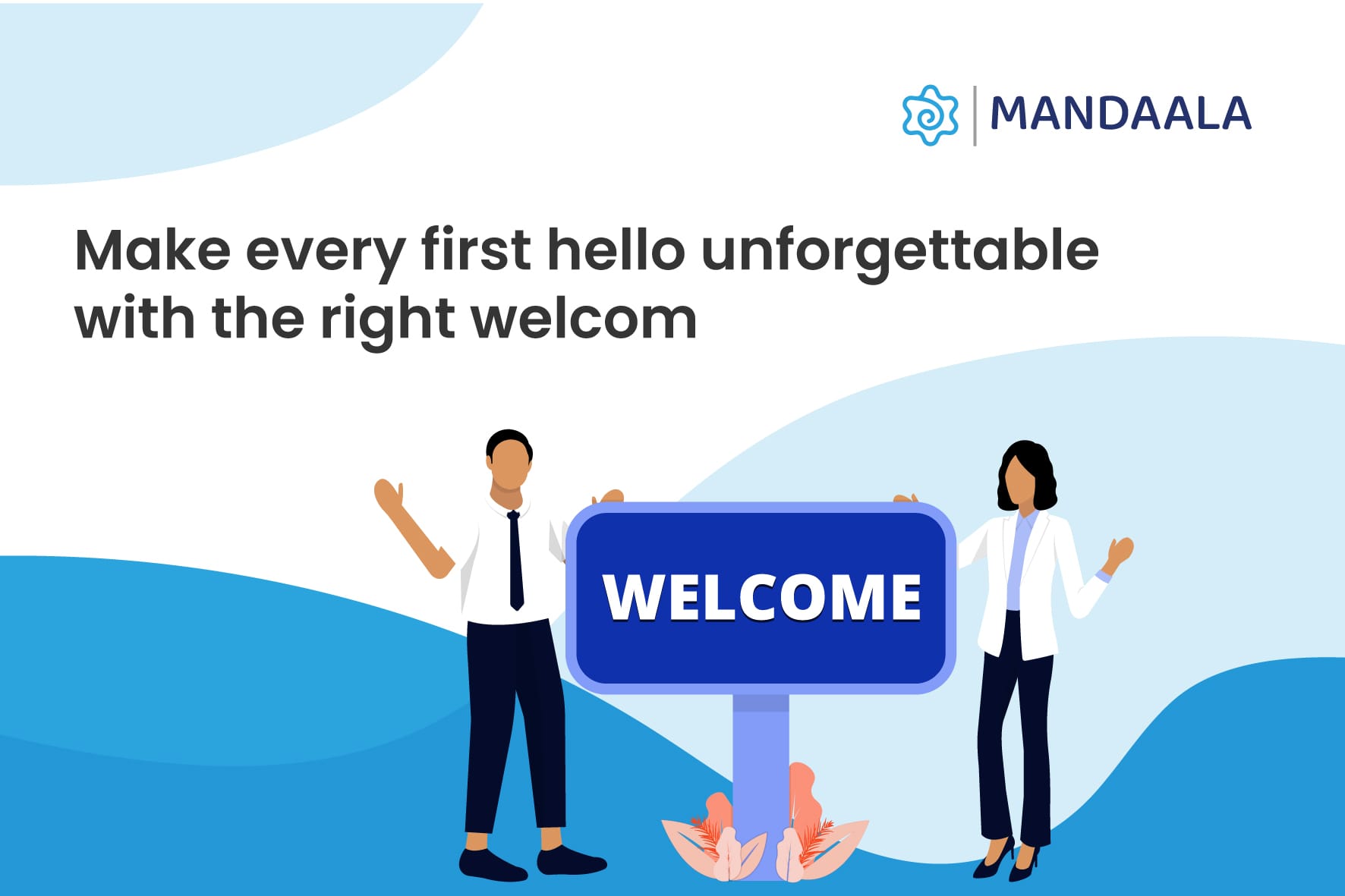 MANDAALA

Make every first hello unforgettable with the right welcom

WELCOME